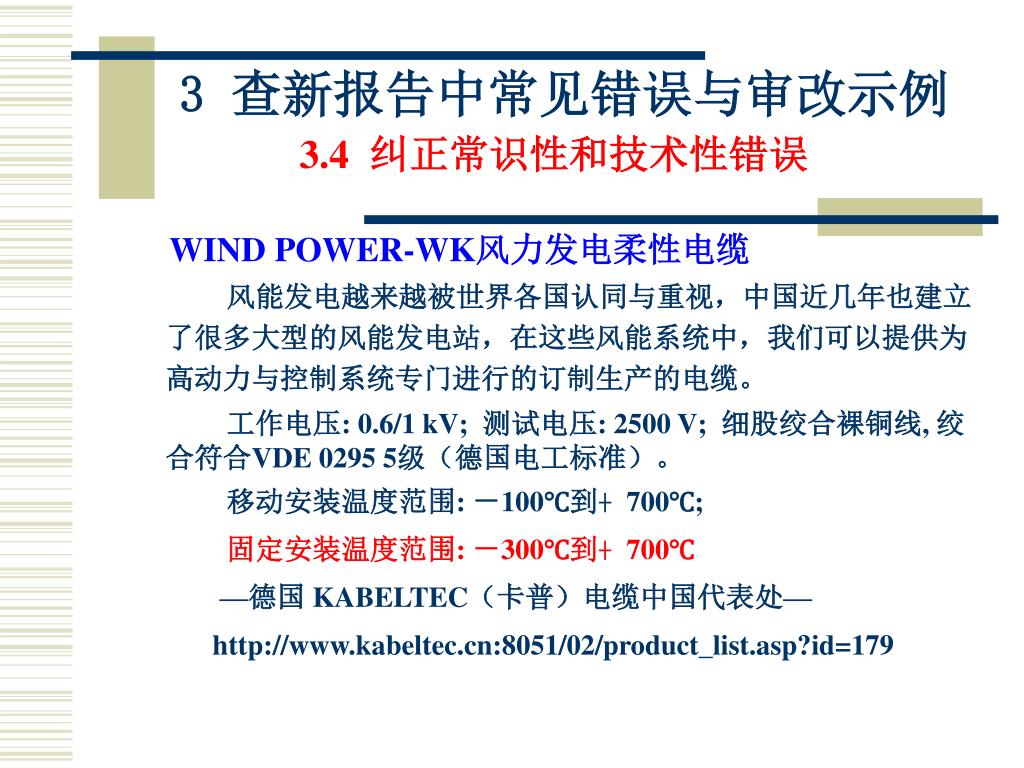 3 查新报告中常见错误与审改示例

3.4 纠正常识性和技术性错误

WIND POWER-WK风力发电柔性电缆

风能发电越来越被世界各国认同与重视，中国近几年也建立了很多大型的风能发电站，在这些风能系统中，我们可以提供为高动力与控制系统专门进行的订制生产的电缆。

工作电压: 0.6/1 kV; 测试电压: 2500 V; 细股绞合裸铜线, 绞合符合VDE 0295 5级（德国电工标准）。

移动安装温度范围: －100℃到＋ 700℃;

固定安装温度范围: －300℃到＋ 700℃

—德国 KABELTEC（卡普）电缆中国代表处—

http://www.kabeltec.cn:8051/02/product_list.asp?id=179